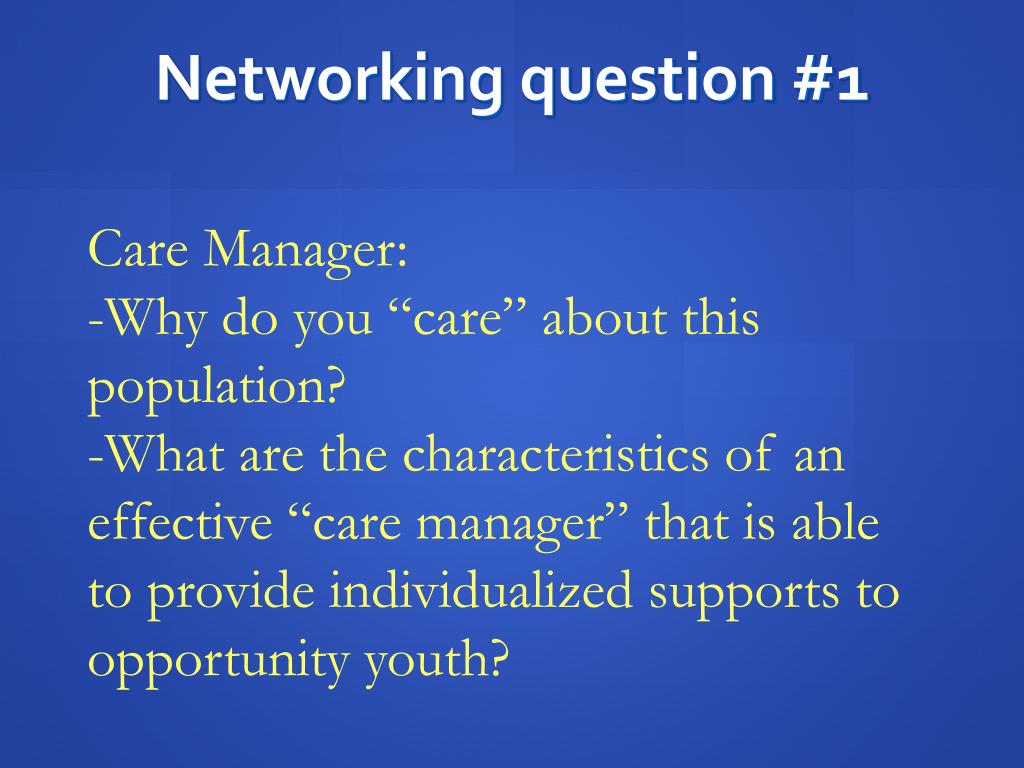 Networking question #1

Care Manager:
-Why do you “care” about this population?
-What are the characteristics of an effective “care manager” that is able to provide individualized supports to opportunity youth?